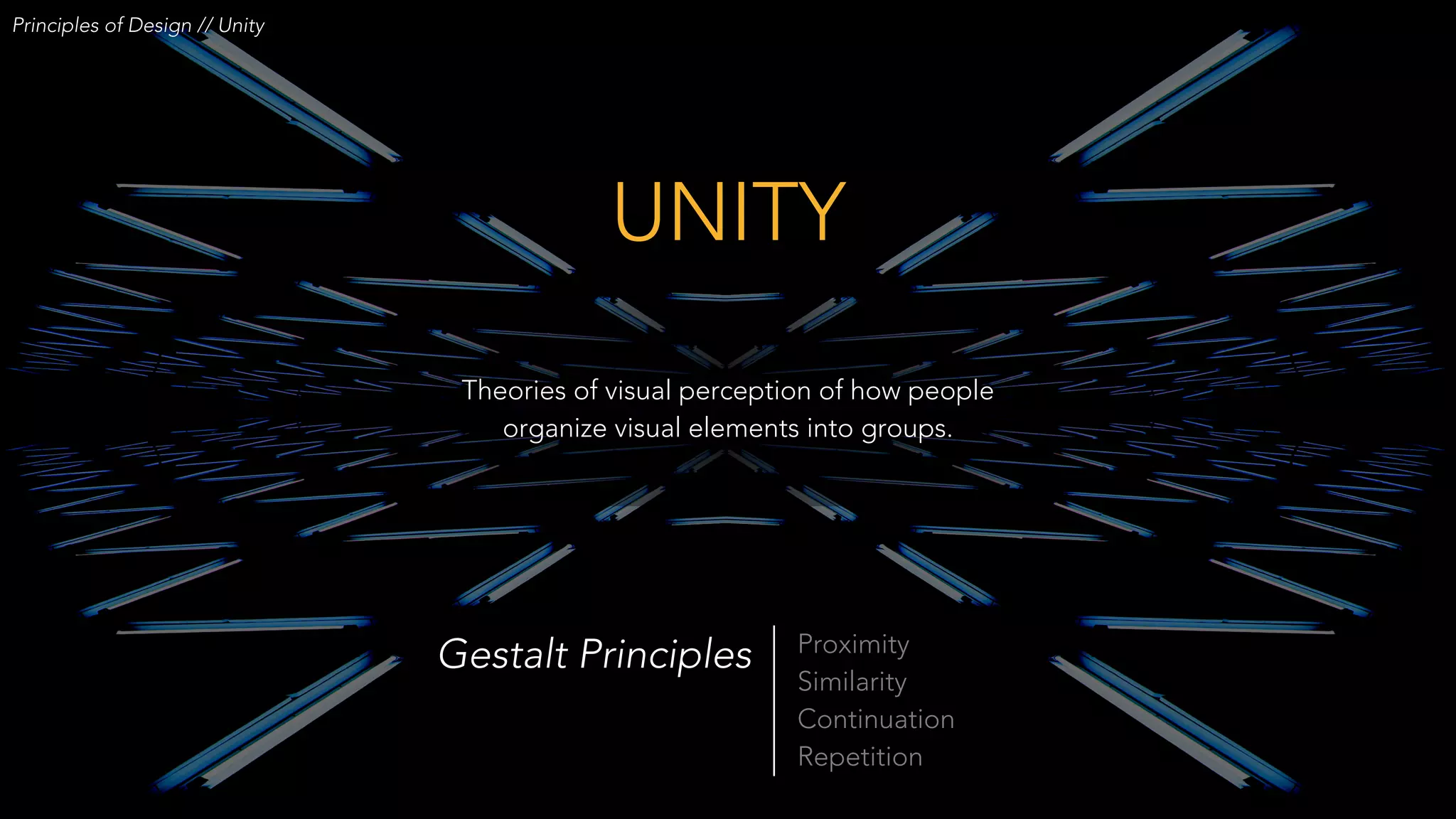 Principles of Design // Unity

UNITY

Theories of visual perception of how people organize visual elements into groups.

Gestalt Principles

Proximity
Similarity
Continuation
Repetition